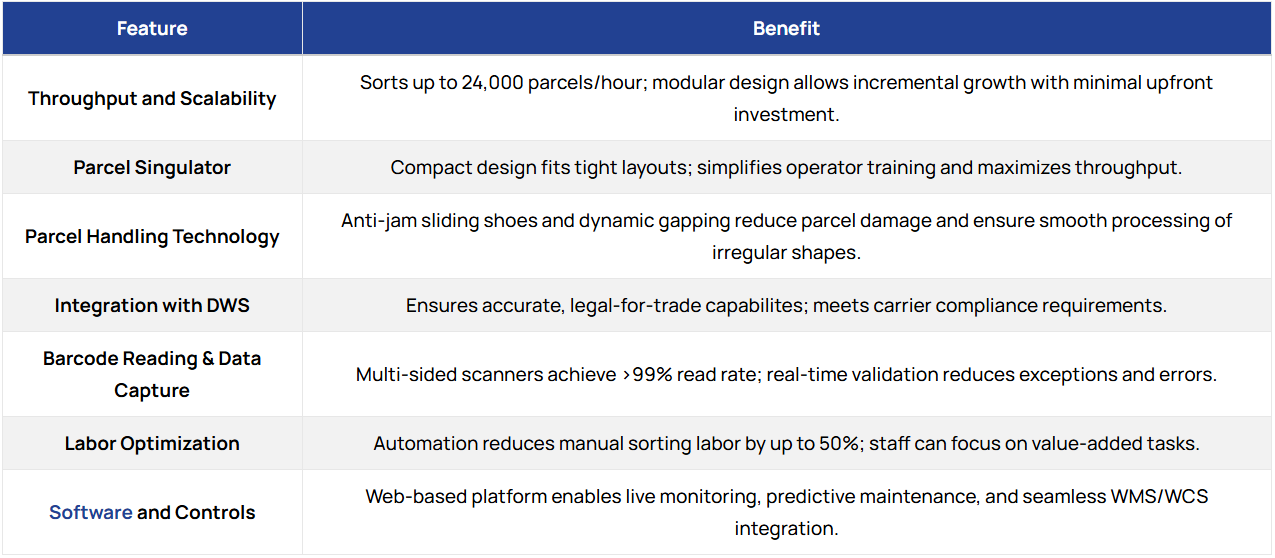 | Feature | Benefit |
|---|---|
| Throughput and Scalability | Sorts up to 24,000 parcels/hour; modular design allows incremental growth with minimal upfront investment. |
| Parcel Singulator | Compact design fits tight layouts; simplifies operator training and maximizes throughput. |
| Parcel Handling Technology | Anti-jam sliding shoes and dynamic gapping reduce parcel damage and ensure smooth processing of irregular shapes. |
| Integration with DWS | Ensures accurate, legal-for-trade capabilites; meets carrier compliance requirements. |
| Barcode Reading & Data Capture | Multi-sided scanners achieve >99% read rate; real-time validation reduces exceptions and errors. |
| Labor Optimization | Automation reduces manual sorting labor by up to 50%; staff can focus on value-added tasks. |
| Software and Controls | Web-based platform enables live monitoring, predictive maintenance, and seamless WMS/WCS integration. |